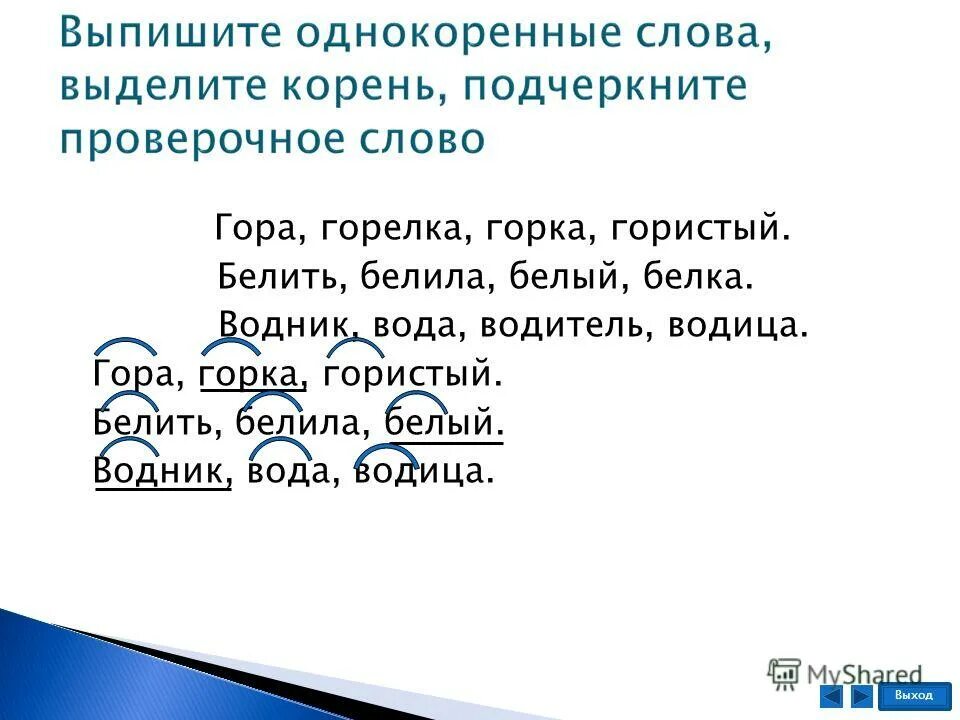 Выпишите однокоренные слова, выделите корень, подчеркните проверочное слово

Гора, горелка, горка, гористый.
Белить, белила, белый, белка.
Водник, вода, водитель, водица.

Гора, горка, гористый.
Белить, белила, белый.
Водник, вода, водица.

MyShared

Выход